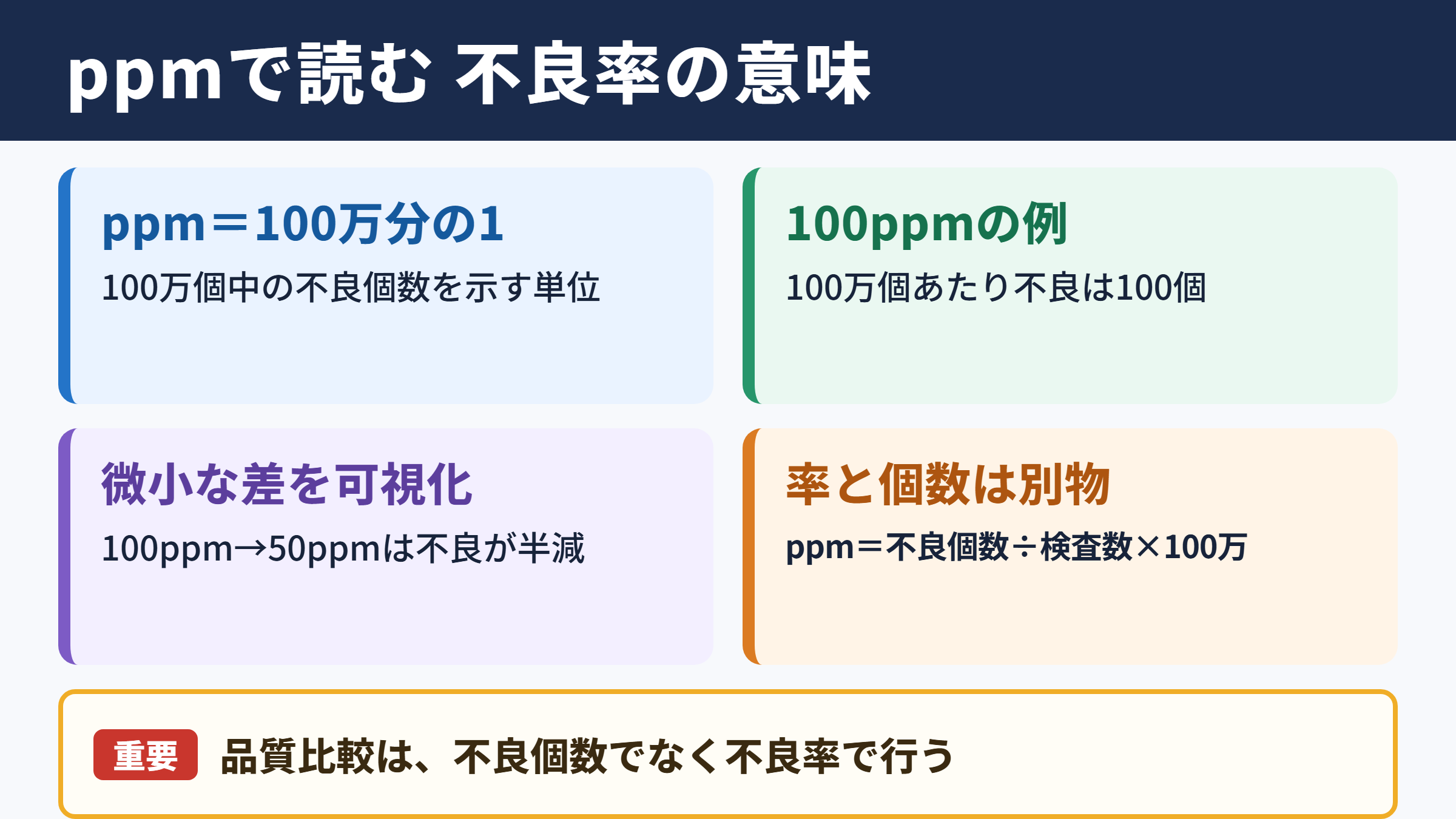 ppmで読む 不良率の意味

ppm＝100万分の1

100万個中の不良個数を示す単位

100ppmの例

100万個あたり不良は100個

微小な差を可視化

100ppm→50ppmは不良が半減

率と個数は別物

ppm＝不良個数÷検査数×100万

重要 品質比較は、不良個数でなく不良率で行う